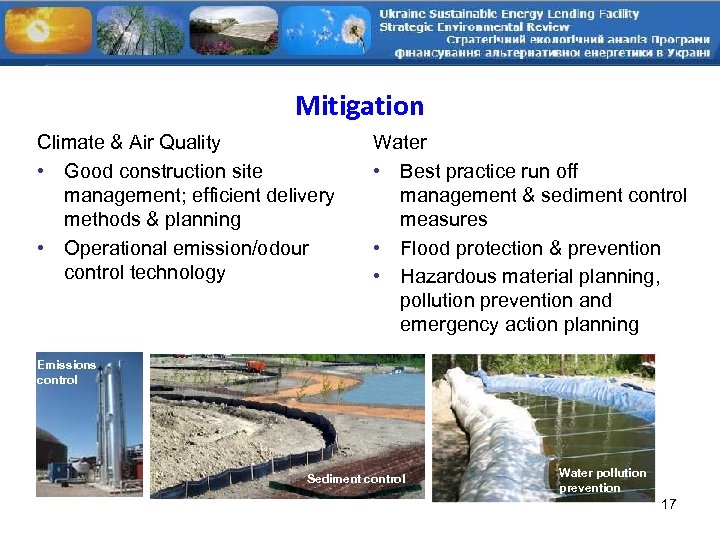 Ukraine Sustainable Energy Lending Facility
Strategic Environmental Review
Стратегічний екологічний аналіз Програми фінансування альтернативної енергетики в Україні

Mitigation

Climate & Air Quality
• Good construction site management; efficient delivery methods & planning
• Operational emission/odour control technology

Water
• Best practice run off management & sediment control measures
• Flood protection & prevention
• Hazardous material planning, pollution prevention and emergency action planning

Emissions control

Sediment control

Water pollution prevention

17